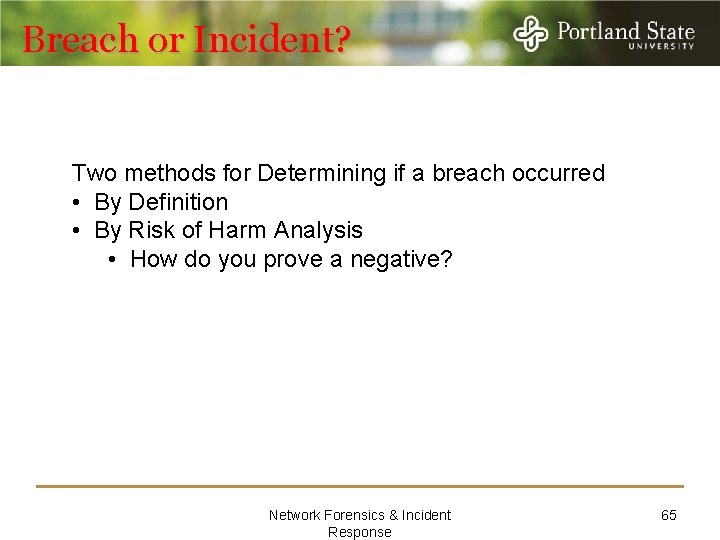 Breach or Incident?

Portland State
UNIVERSITY

Two methods for Determining if a breach occurred
• By Definition
• By Risk of Harm Analysis
 • How do you prove a negative?

Network Forensics & Incident Response

65